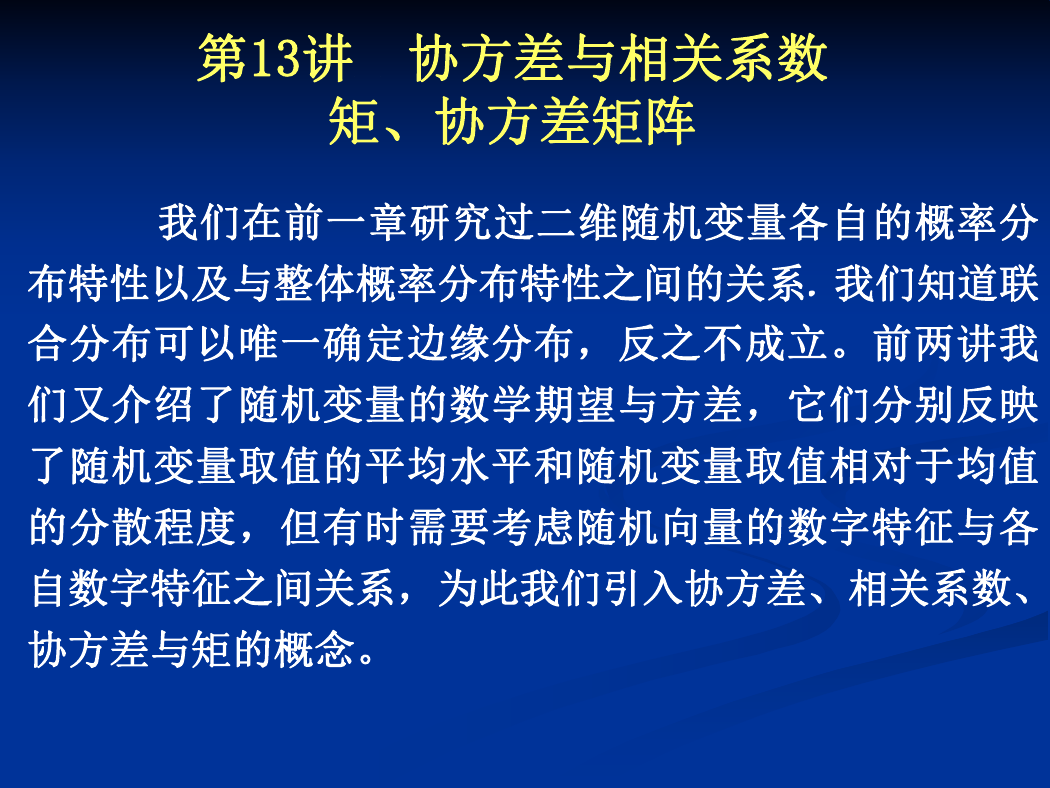 第13讲　协方差与相关系数
矩、协方差矩阵

我们在前一章研究过二维随机变量各自的概率分布特性以及与整体概率分布特性之间的关系. 我们知道联合分布可以唯一确定边缘分布，反之不成立。前两讲我们又介绍了随机变量的数学期望与方差，它们分别反映了随机变量取值的平均水平和随机变量取值相对于均值的分散程度，但有时需要考虑随机向量的数字特征与各自数字特征之间关系，为此我们引入协方差、相关系数、协方差与矩的概念。